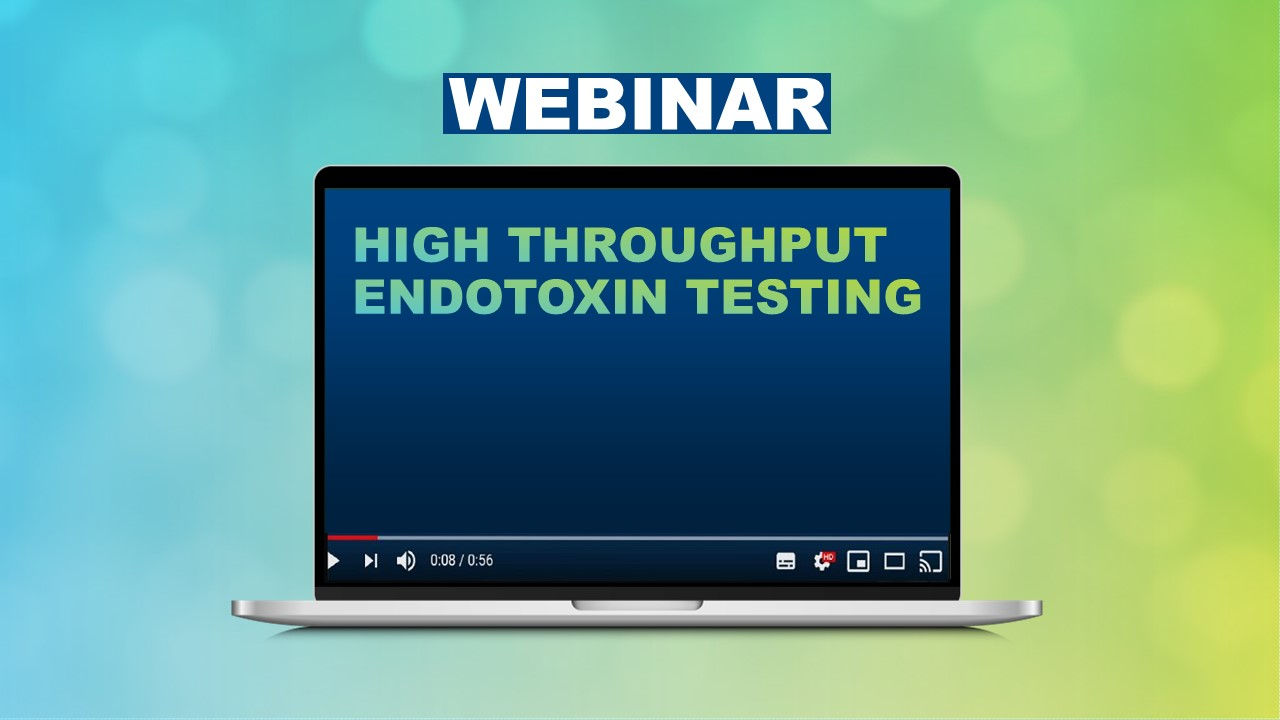 WEBINAR

HIGH THROUGHPUT ENDOTOXIN TESTING

0:08 / 0:56

HD